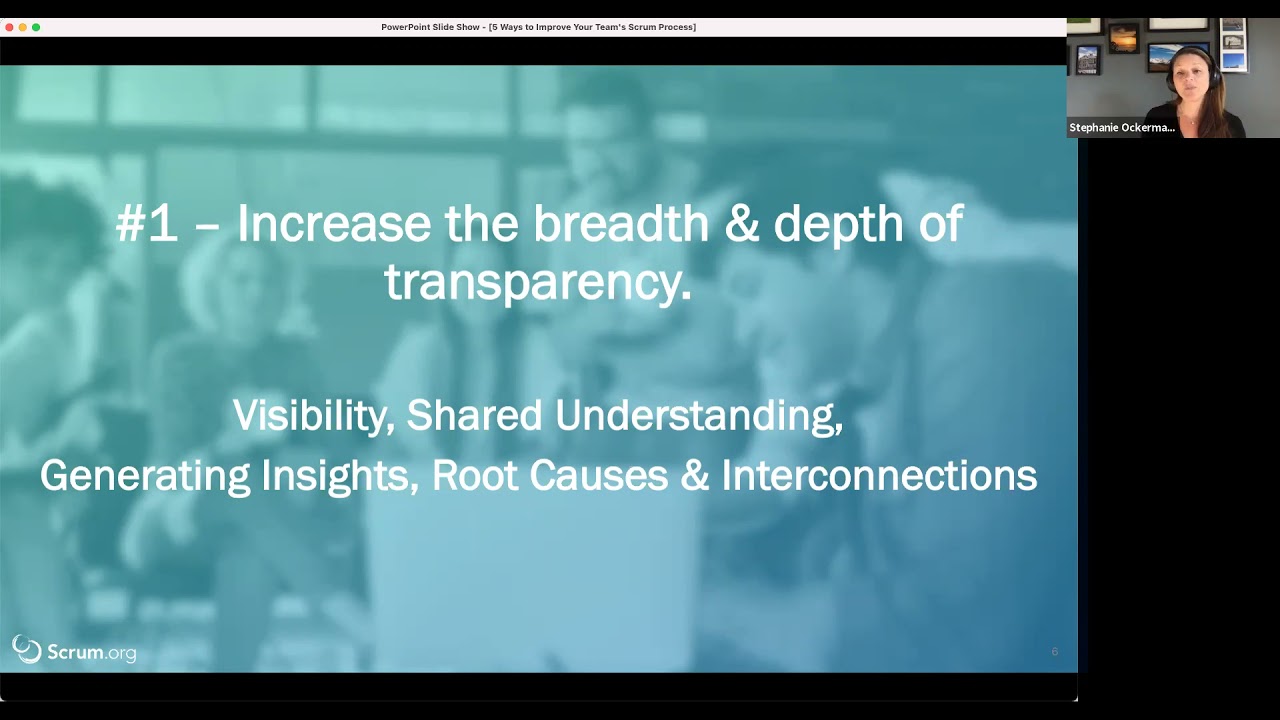 PowerPoint Slide Show - [5 Ways to Improve Your Team's Scrum Process]

Stephanie Ockerma...

#1 – Increase the breadth & depth of transparency.

Visibility, Shared Understanding, Generating Insights, Root Causes & Interconnections

Scrum.org

6